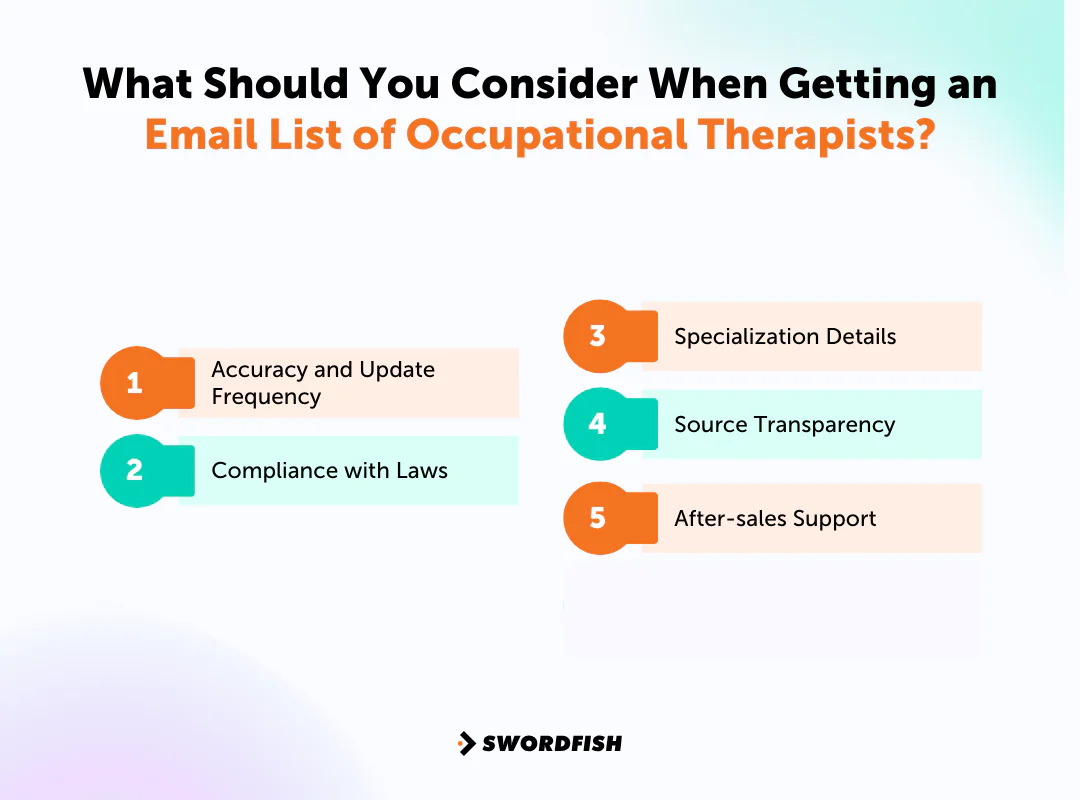 What Should You Consider When Getting an Email List of Occupational Therapists?

1 Accuracy and Update Frequency

2 Compliance with Laws

3 Specialization Details

4 Source Transparency

5 After-sales Support

SWORDFISH